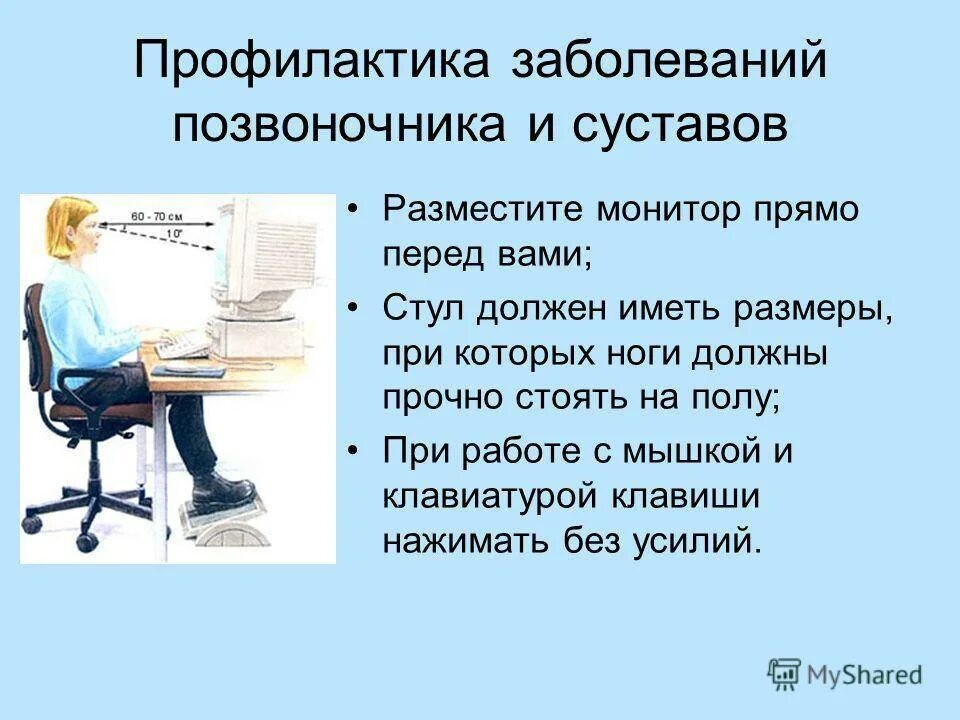 Профилактика заболеваний позвоночника и суставов

60 - 70 см
10°

• Разместите монитор прямо перед вами;
• Стул должен иметь размеры, при которых ноги должны прочно стоять на полу;
• При работе с мышкой и клавиатурой клавиши нажимать без усилий.

MyShared